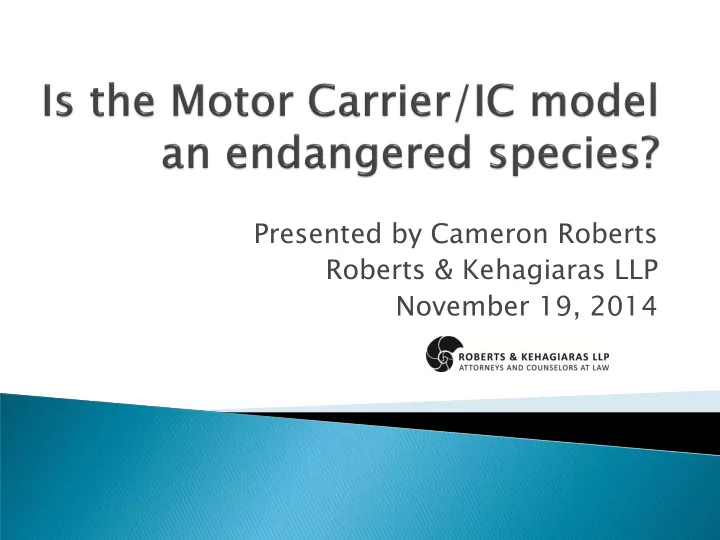 Is the Motor Carrier/IC model an endangered species?

Presented by Cameron Roberts
Roberts & Kehagiaras LLP
November 19, 2014

ROBERTS & KEHAGIARAS LLP
ATTORNEYS AND COUNSELORS AT LAW